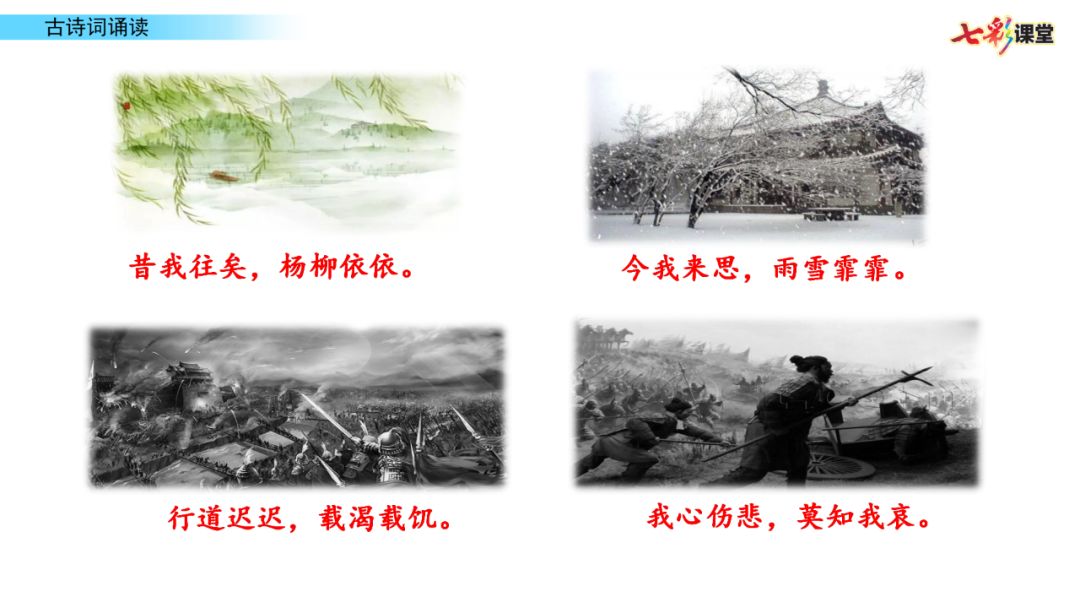 古诗词诵读

七彩课堂

昔我往矣，杨柳依依。

今我来思，雨雪霏霏。

行道迟迟，载渴载饥。

我心伤悲，莫知我哀。